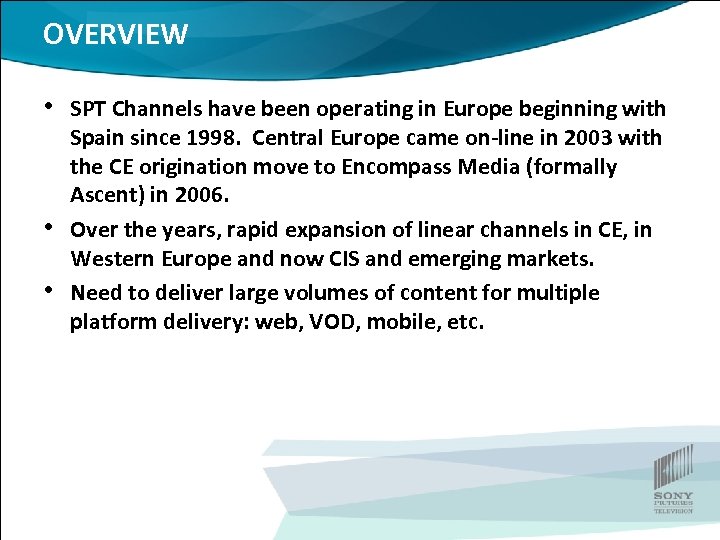 OVERVIEW

• SPT Channels have been operating in Europe beginning with Spain since 1998. Central Europe came on-line in 2003 with the CE origination move to Encompass Media (formally Ascent) in 2006.

• Over the years, rapid expansion of linear channels in CE, in Western Europe and now CIS and emerging markets.

• Need to deliver large volumes of content for multiple platform delivery: web, VOD, mobile, etc.

SONY
PICTURES
TELEVISION